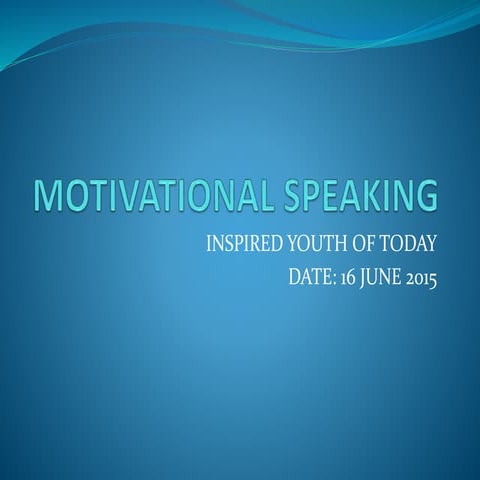 MOTIVATIONAL SPEAKING

INSPIRED YOUTH OF TODAY

DATE: 16 JUNE 2015